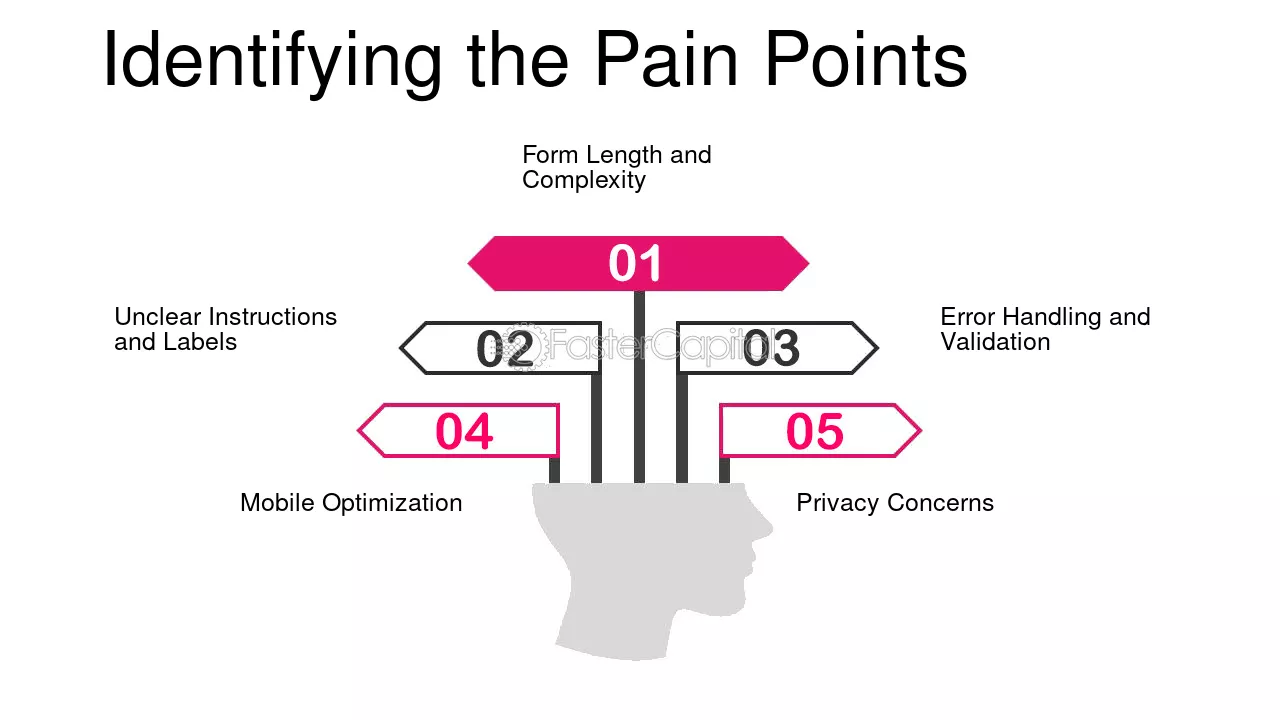 Identifying the Pain Points

Form Length and Complexity

01

Unclear Instructions and Labels

02

03

Error Handling and Validation

04

05

Mobile Optimization

Privacy Concerns

FasterCapital